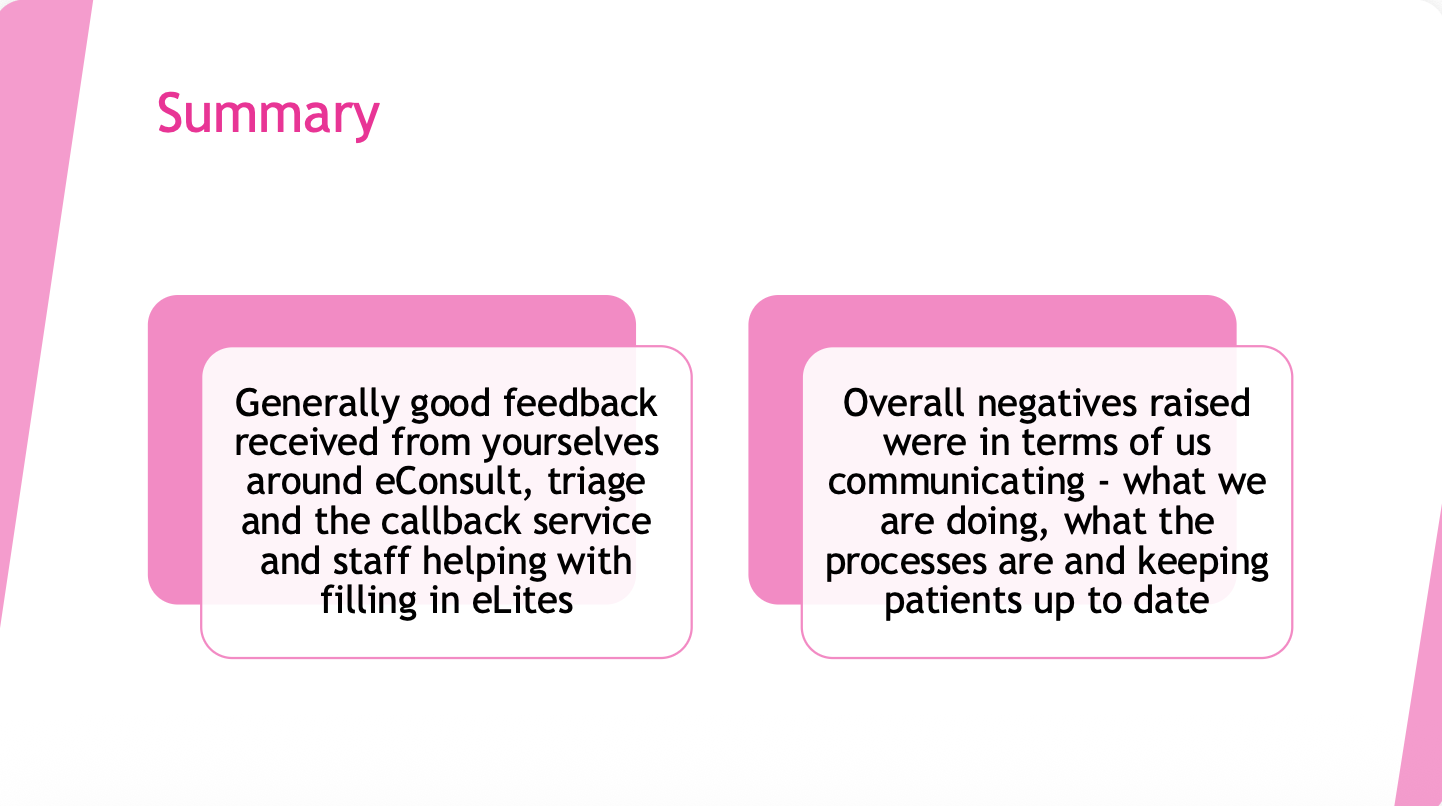 Summary

Generally good feedback received from yourselves around eConsult, triage and the callback service and staff helping with filling in eLites

Overall negatives raised were in terms of us communicating - what we are doing, what the processes are and keeping patients up to date